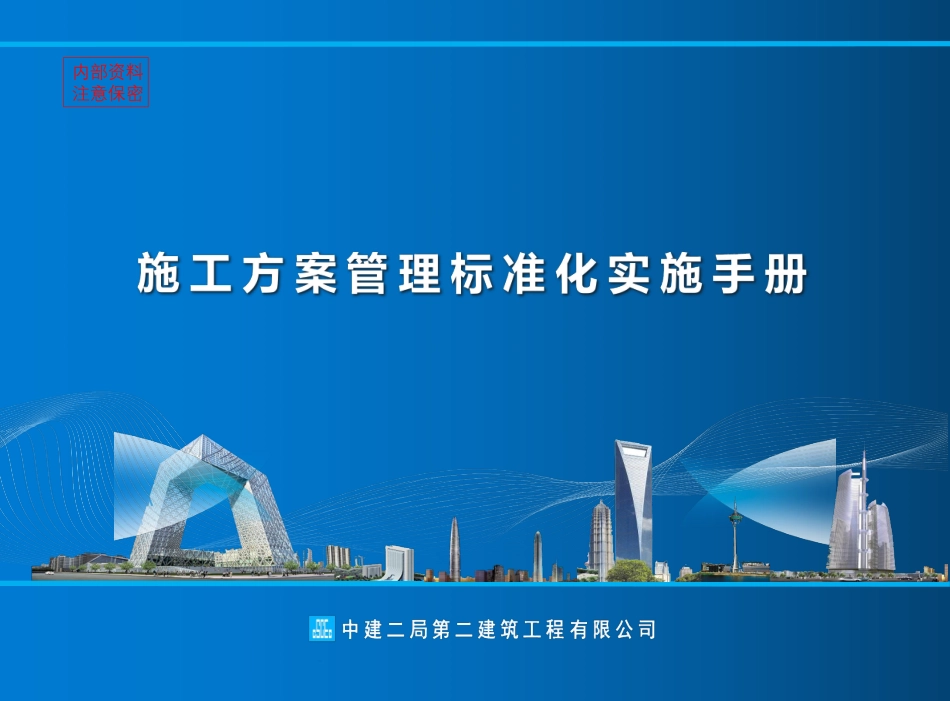 内部资料
注意保密

施工方案管理标准化实施手册

中建二局第二建筑工程有限公司